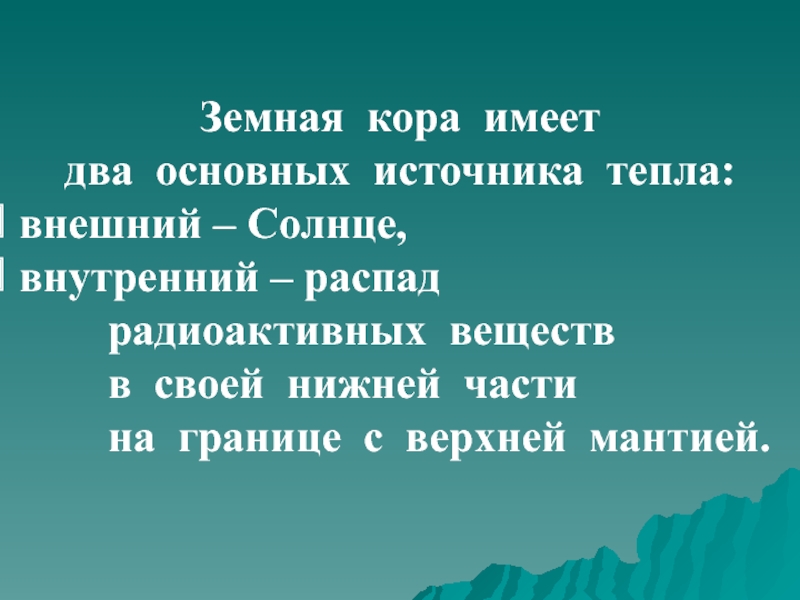 Земная кора имеет
два основных источника тепла:
внешний – Солнце,
внутренний – распад радиоактивных веществ в своей нижней части на границе с верхней мантией.